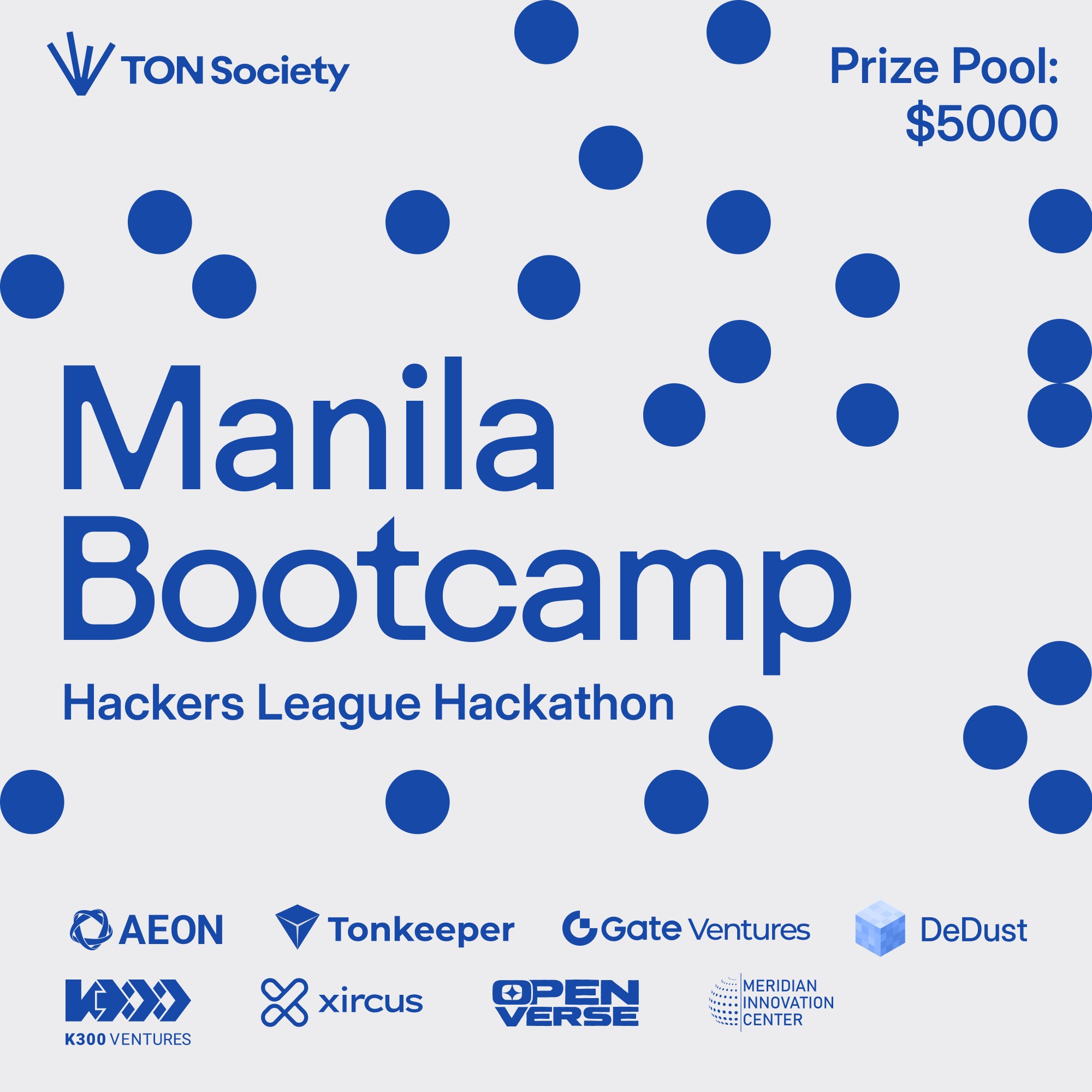 TON Society

Prize Pool: $5000

Manila Bootcamp

Hackers League Hackathon

AEON Tonkeeper Gate Ventures DeDust

K300 VENTURES xircus OPEN VERSE MERIDIAN INNOVATION CENTER